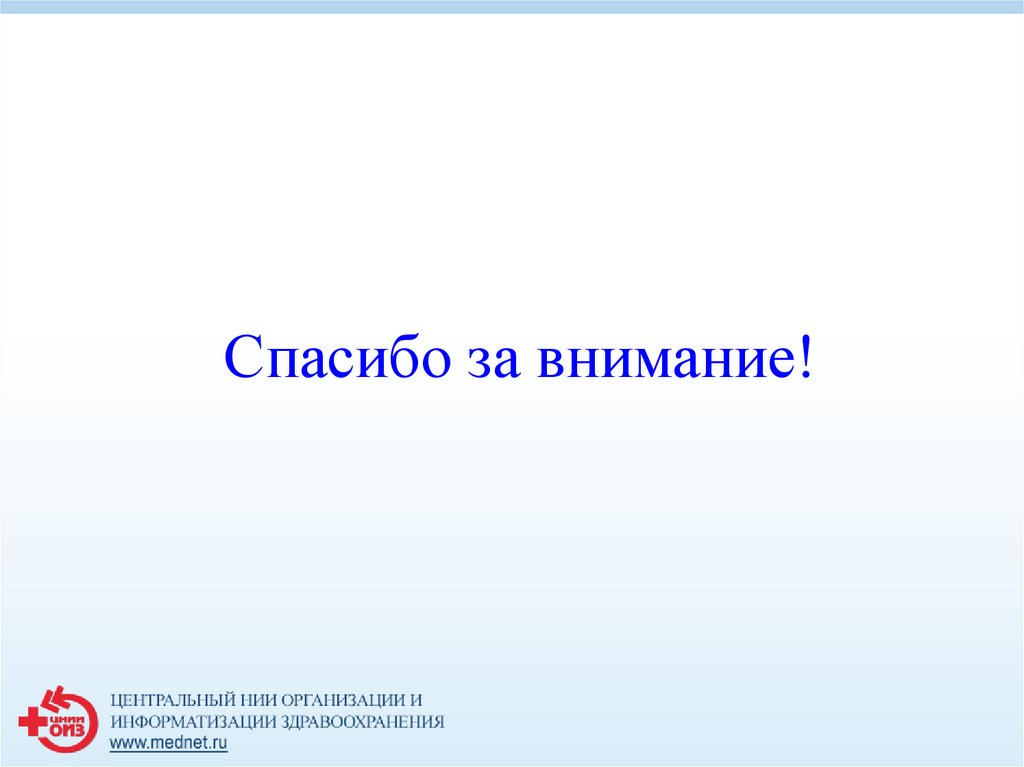 Спасибо за внимание!

ЦНИИ ОИЗ

ЦЕНТРАЛЬНЫЙ НИИ ОРГАНИЗАЦИИ И ИНФОРМАТИЗАЦИИ ЗДРАВООХРАНЕНИЯ
www.mednet.ru